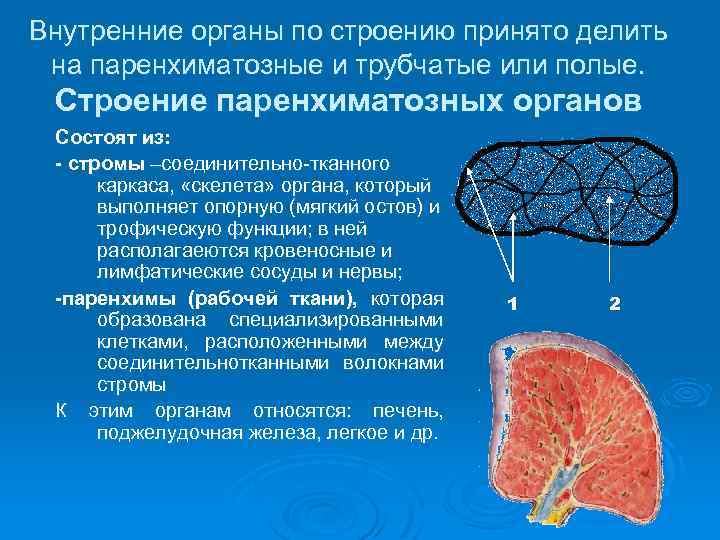 Внутренние органы по строению принято делить на паренхиматозные и трубчатые или полые.

Строение паренхиматозных органов

Состоят из:

- стромы –соединительно-тканного каркаса, «скелета» органа, который выполняет опорную (мягкий остов) и трофическую функции; в ней располагаеются кровеносные и лимфатические сосуды и нервы;

-паренхимы (рабочей ткани), которая образована специализированными клетками, расположенными между соединительнотканными волокнами стромы

К этим органам относятся: печень, поджелудочная железа, легкое и др.

1

2